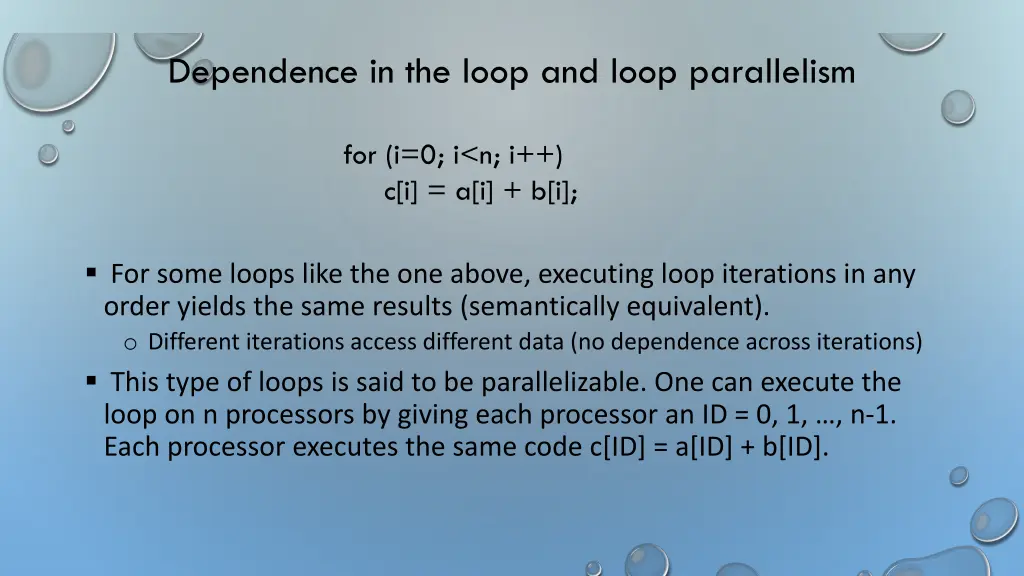 Dependence in the loop and loop parallelism

for (i=0; i<n; i++)
c[i] = a[i] + b[i];

▪ For some loops like the one above, executing loop iterations in any order yields the same results (semantically equivalent).
o Different iterations access different data (no dependence across iterations)
▪ This type of loops is said to be parallelizable. One can execute the loop on n processors by giving each processor an ID = 0, 1, …, n-1. Each processor executes the same code c[ID] = a[ID] + b[ID].